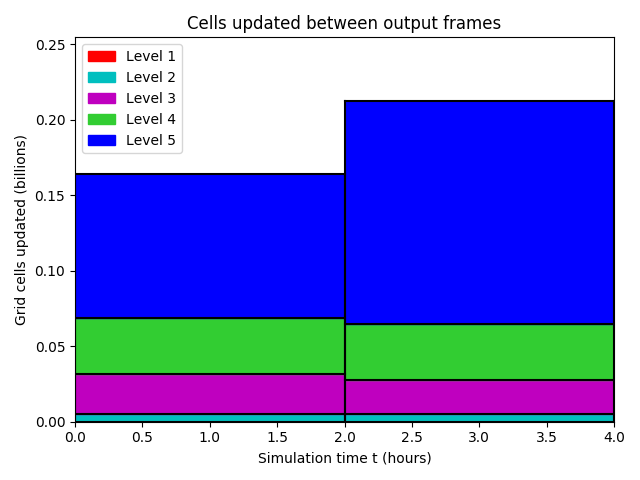 Cells updated between output frames

Level 1
Level 2
Level 3
Level 4
Level 5

Grid cells updated (billions)

0.25
0.20
0.15
0.10
0.05
0.00

0.0 0.5 1.0 1.5 2.0 2.5 3.0 3.5 4.0

Simulation time t (hours)